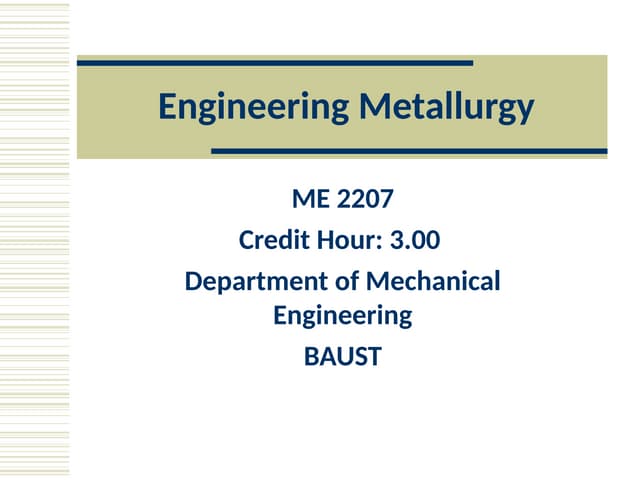 Engineering Metallurgy

ME 2207

Credit Hour: 3.00

Department of Mechanical Engineering

BAUST